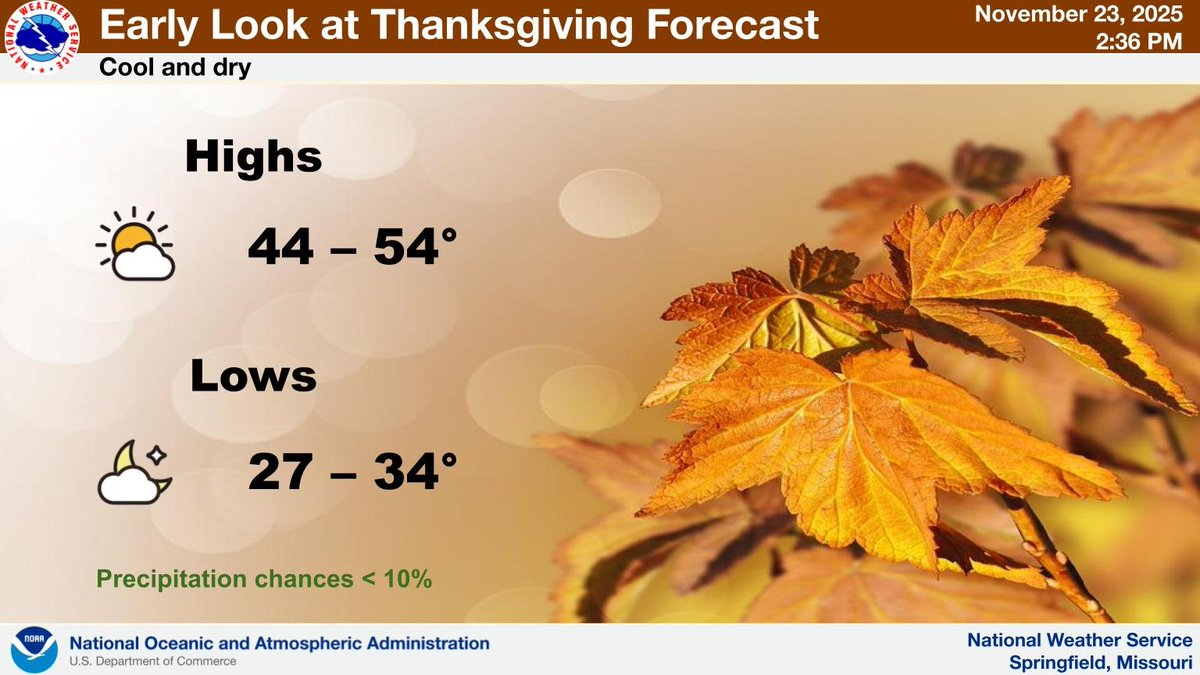 NATIONAL WEATHER SERVICE

Early Look at Thanksgiving Forecast

November 23, 2025
2:36 PM

Cool and dry

Highs

44 – 54°

Lows

27 – 34°

Precipitation chances < 10%

NOAA

National Oceanic and Atmospheric Administration
U.S. Department of Commerce

National Weather Service
Springfield, Missouri